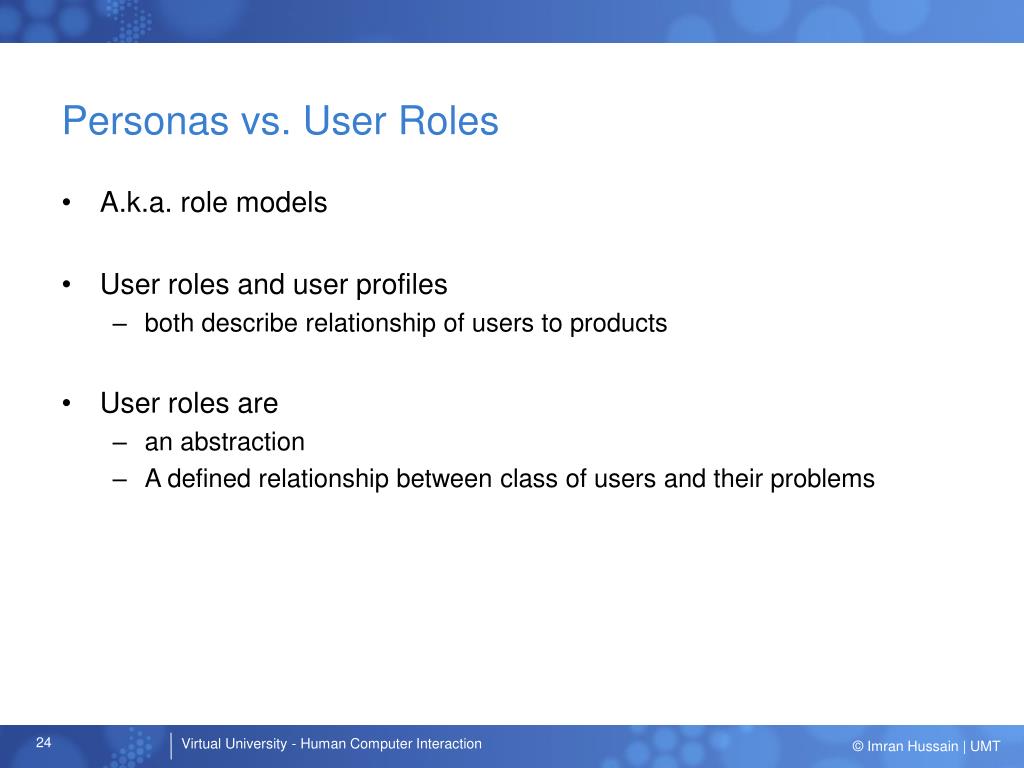 Personas vs. User Roles

• A.k.a. role models

• User roles and user profiles
– both describe relationship of users to products

• User roles are
– an abstraction
– A defined relationship between class of users and their problems

24

Virtual University - Human Computer Interaction

© Imran Hussain | UMT